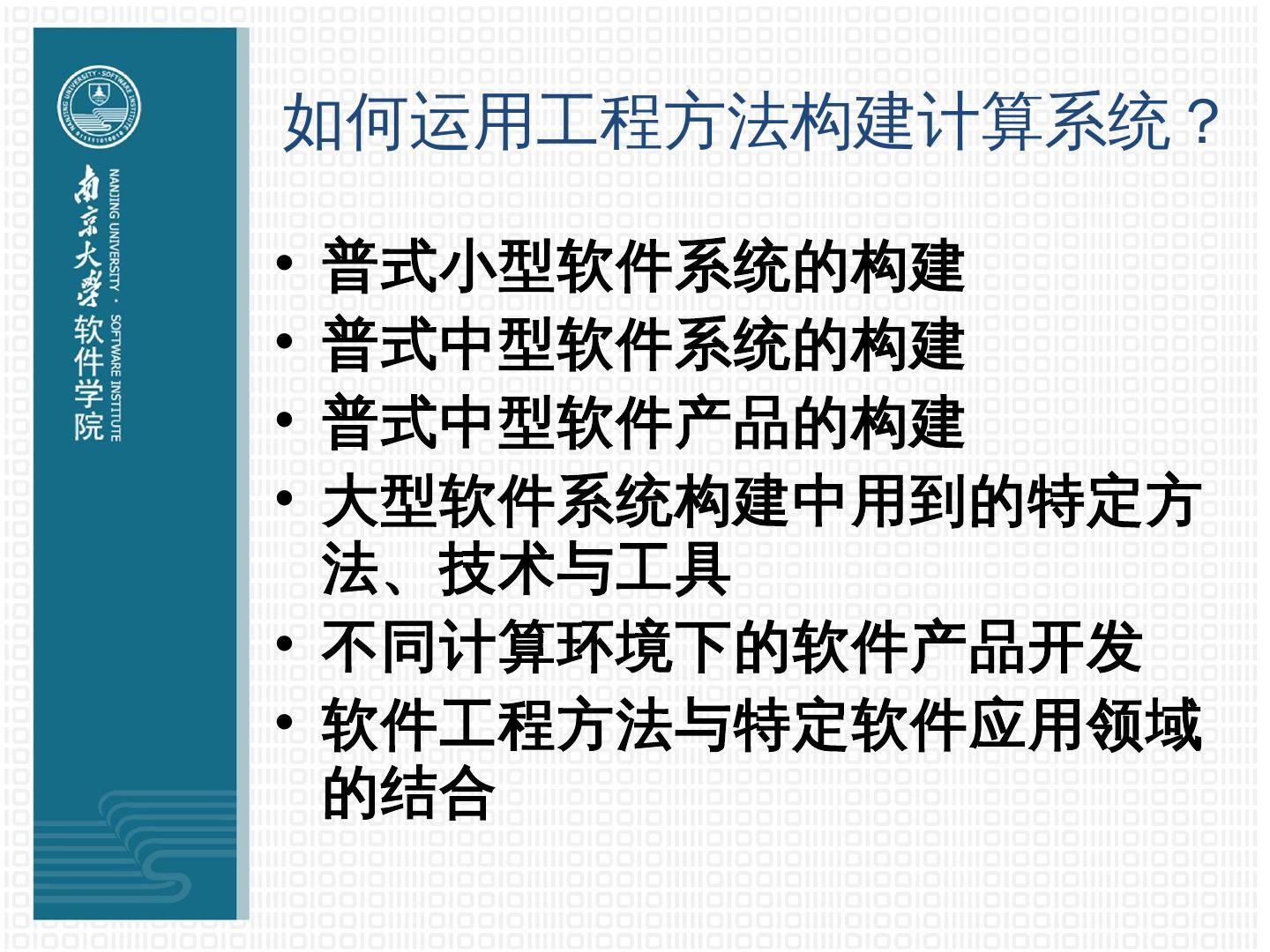 NANJING UNIVERSITY · SOFTWARE INSTITUTE

南京大学 软件学院

NANJING UNIVERSITY · SOFTWARE INSTITUTE

如何运用工程方法构建计算系统？

• 普式小型软件系统的构建
• 普式中型软件系统的构建
• 普式中型软件产品的构建
• 大型软件系统构建中用到的特定方法、技术与工具
• 不同计算环境下的软件产品开发
• 软件工程方法与特定软件应用领域的结合